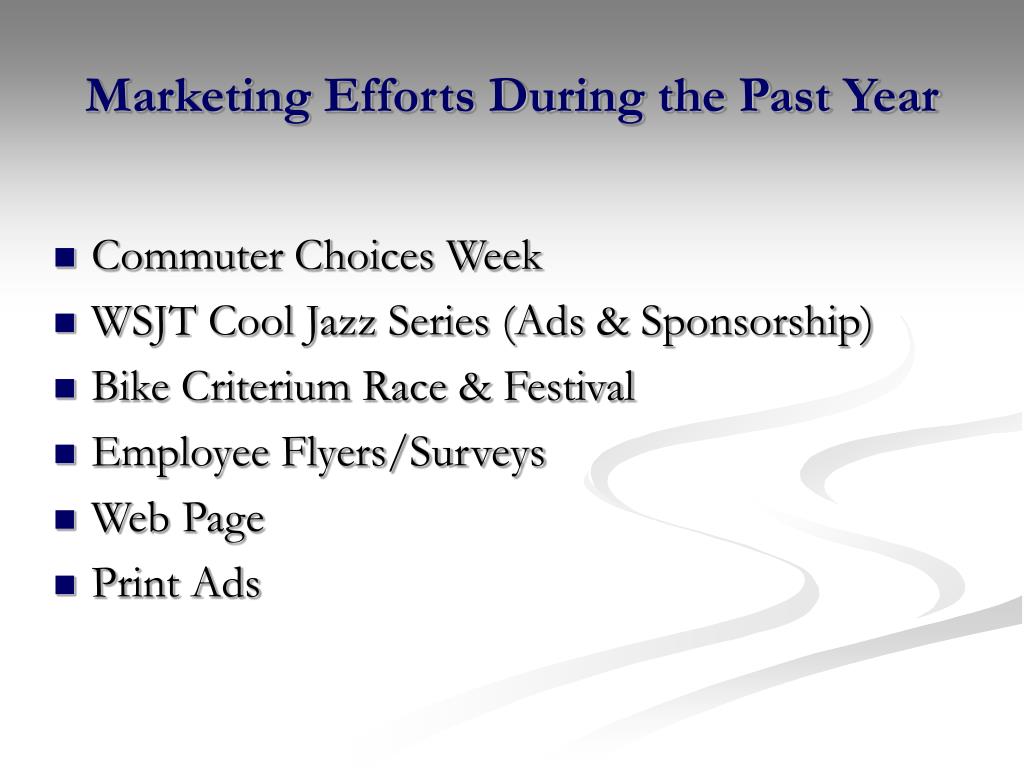 Marketing Efforts During the Past Year

- Commuter Choices Week
- WSJT Cool Jazz Series (Ads & Sponsorship)
- Bike Criterium Race & Festival
- Employee Flyers/Surveys
- Web Page
- Print Ads